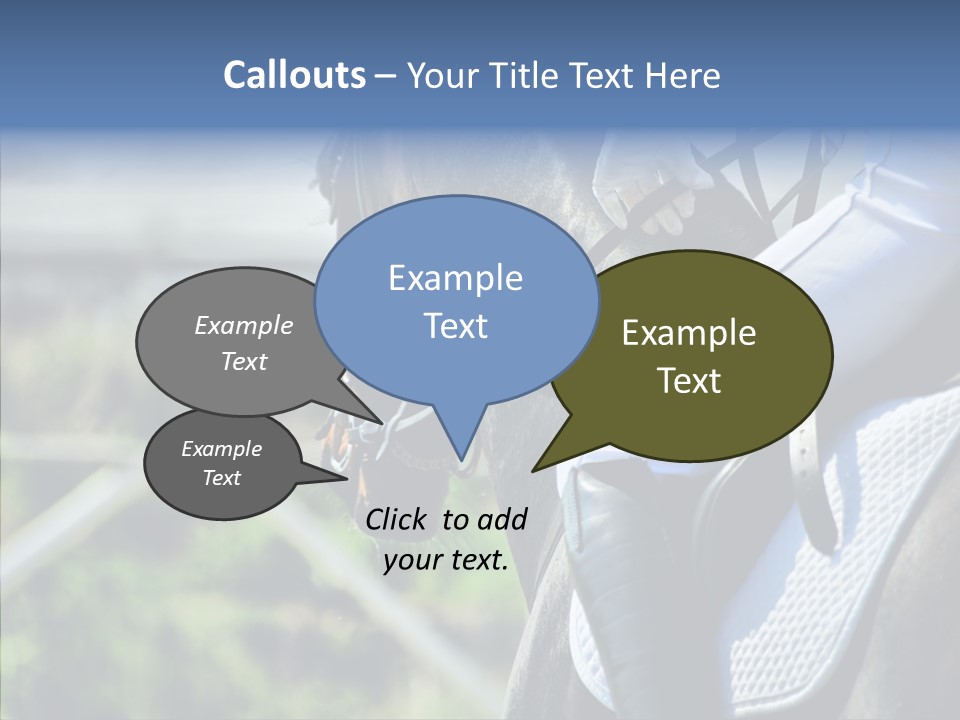 Callouts – Your Title Text Here

Example Text

Example Text

Example Text

Example Text

Click to add your text.